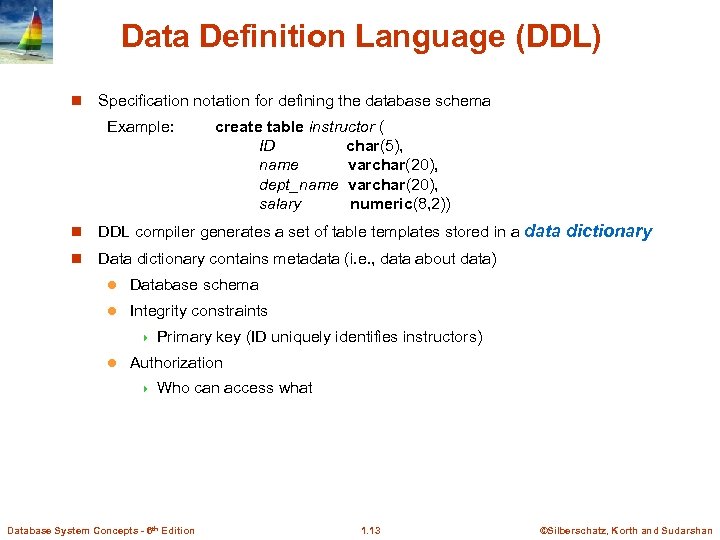 Data Definition Language (DDL)

Specification notation for defining the database schema

Example: create table instructor (
ID char(5),
name varchar(20),
dept_name varchar(20),
salary numeric(8,2))

DDL compiler generates a set of table templates stored in a data dictionary

Data dictionary contains metadata (i.e., data about data)

Database schema

Integrity constraints

Primary key (ID uniquely identifies instructors)

Authorization

Who can access what

Database System Concepts - 6th Edition

1.13

©Silberschatz, Korth and Sudarshan